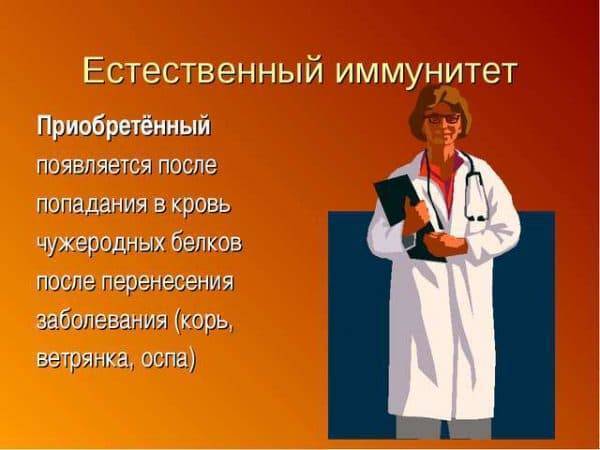 Естественный иммунитет

Приобретённый появляется после попадания в кровь чужеродных белков после перенесения заболевания (корь, ветрянка, оспа)